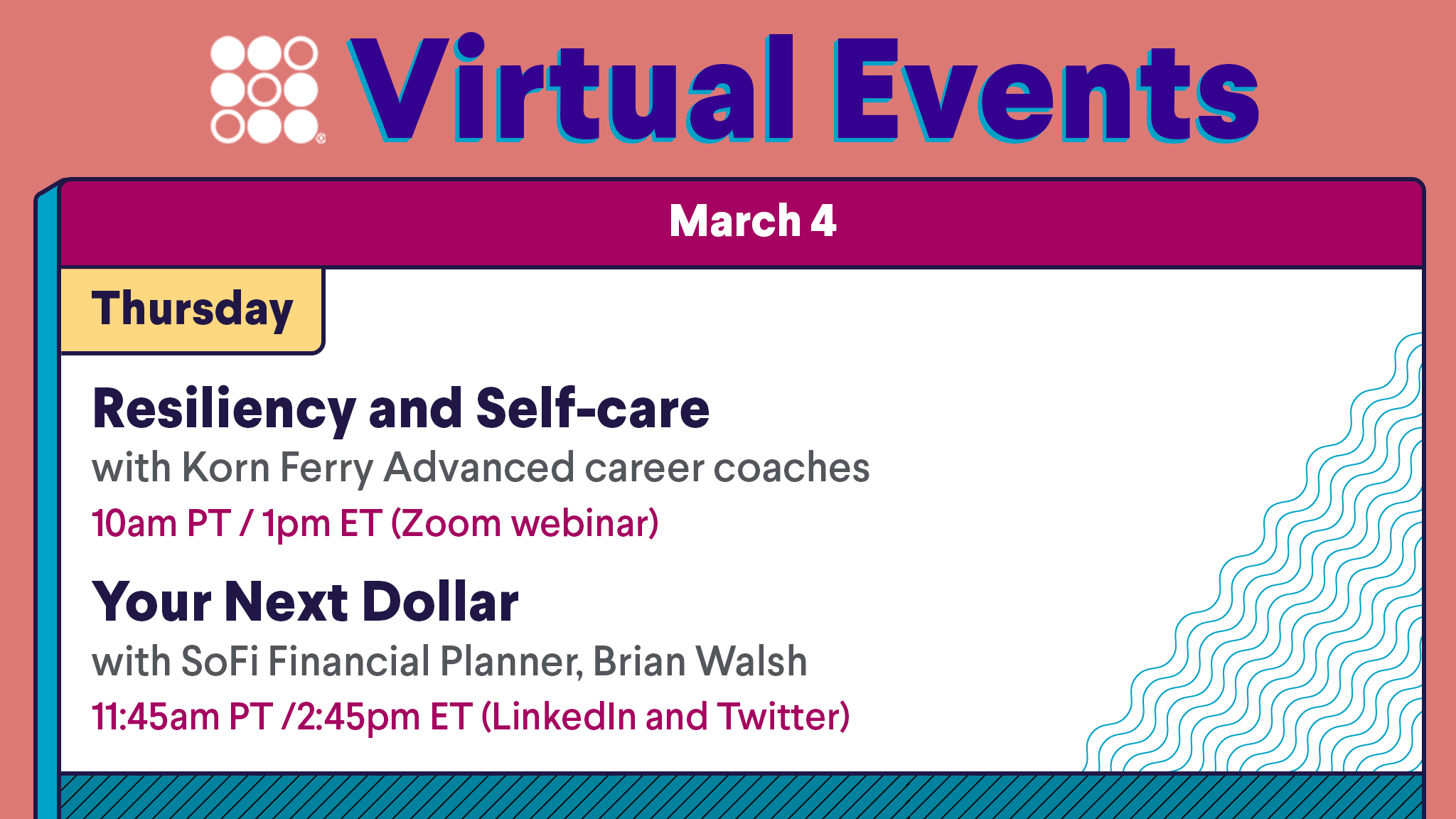 Virtual Events

March 4

Thursday

Resiliency and Self-care
with Korn Ferry Advanced career coaches
10am PT / 1pm ET (Zoom webinar)

Your Next Dollar
with SoFi Financial Planner, Brian Walsh
11:45am PT /2:45pm ET (LinkedIn and Twitter)